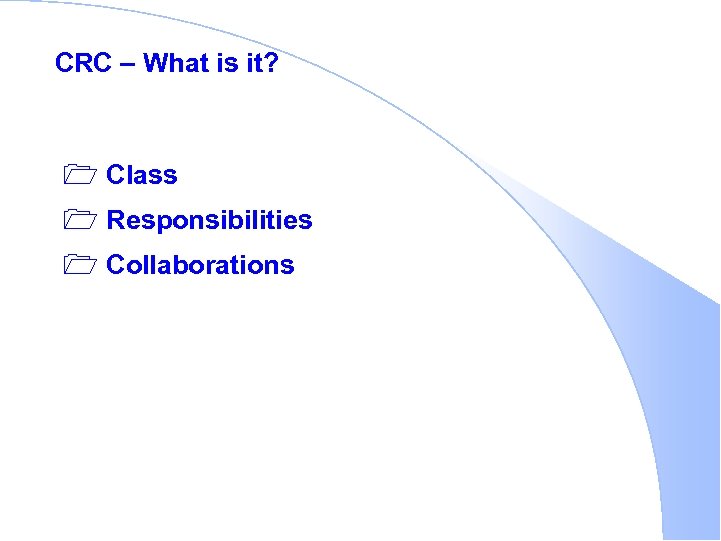 CRC – What is it?

Class
Responsibilities
Collaborations